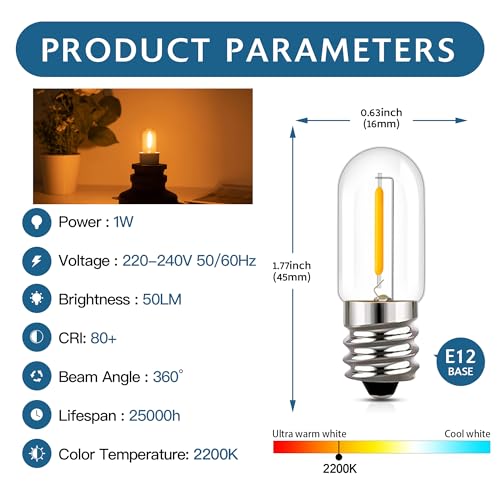 PRODUCT PARAMETERS

Power : 1W

Voltage : 220-240V 50/60Hz

Brightness : 50LM

CRI: 80+

Beam Angle : 360°

Lifespan : 25000h

Color Temperature: 2200K

0.63inch
(16mm)

1.77inch
(45mm)

E12
BASE

Ultra warm white

Cool white

2200K